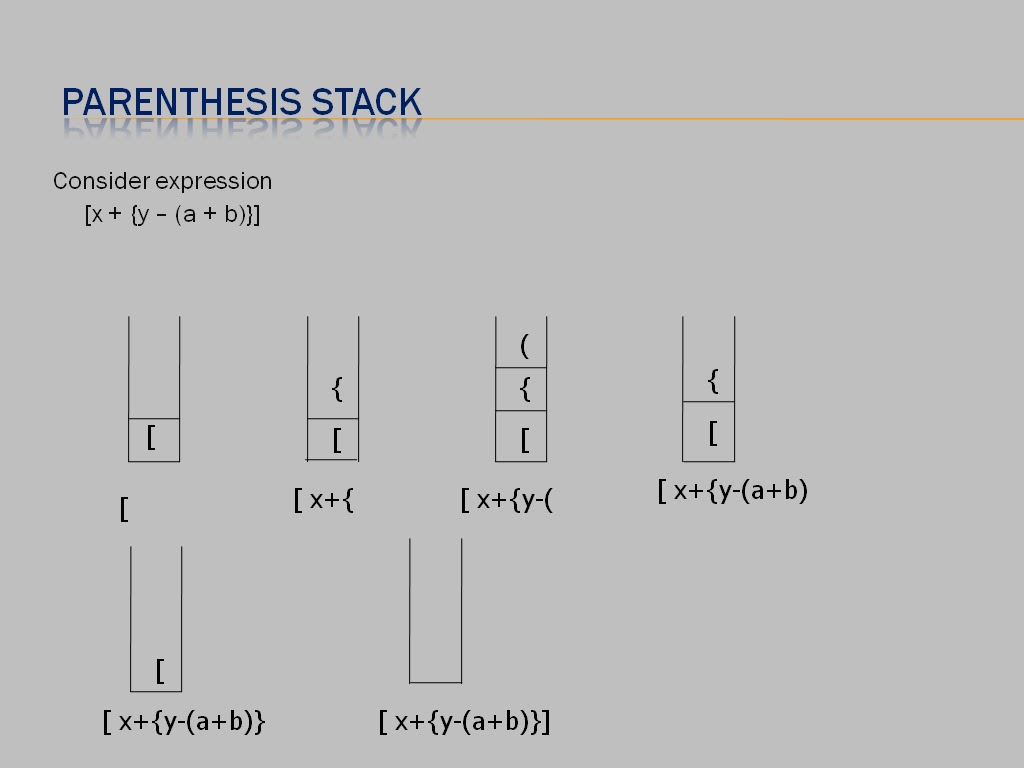 PARENTHESIS STACK

Consider expression
[x + {y – (a + b)}]

[

[

{
[

[ x+{

(
{
[

[ x+{y-(

{
[

[ x+{y-(a+b)

[

[ x+{y-(a+b)}

[ x+{y-(a+b)}]